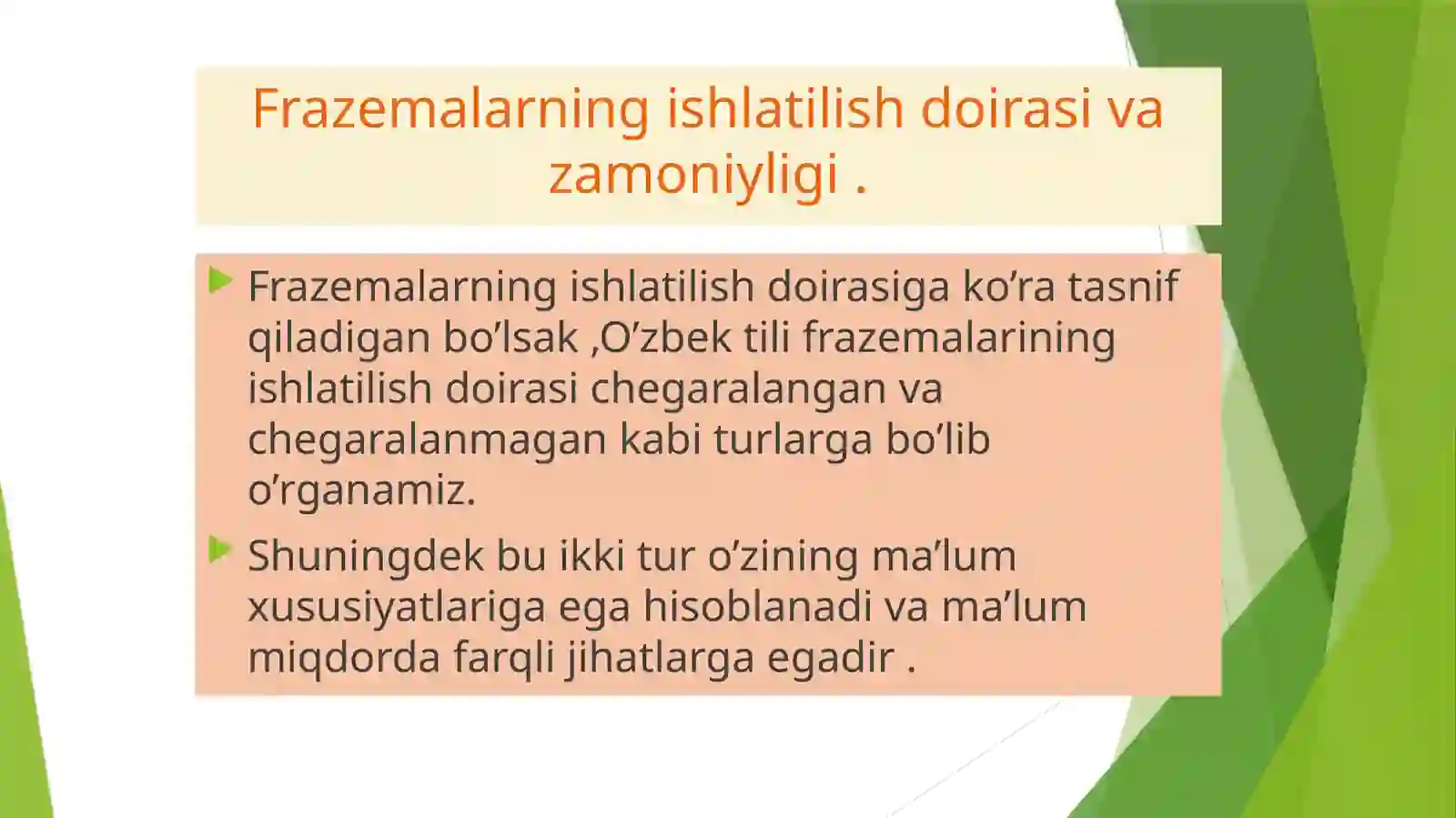 Frazemalarning ishlatilish doirasi va zamoniyligi .

Frazemalarning ishlatilish doirasiga ko’ra tasnif qiladigan bo’lsak ,O’zbek tili frazemalarining ishlatilish doirasi chegaralangan va chegaralanmagan kabi turlarga bo’lib o’rganamiz.

Shuningdek bu ikki tur o’zining ma’lum xususiyatlariga ega hisoblanadi va ma’lum miqdorda farqli jihatlarga egadir .